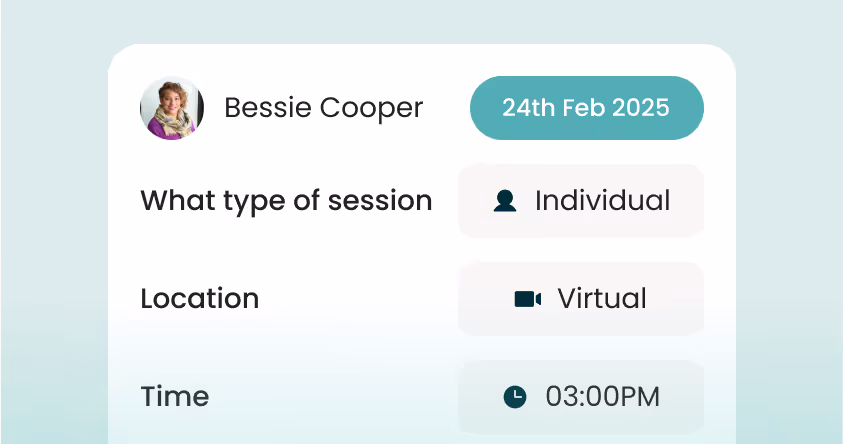 Bessie Cooper

24th Feb 2025

What type of session

Individual

Location

Virtual

Time

03:00PM